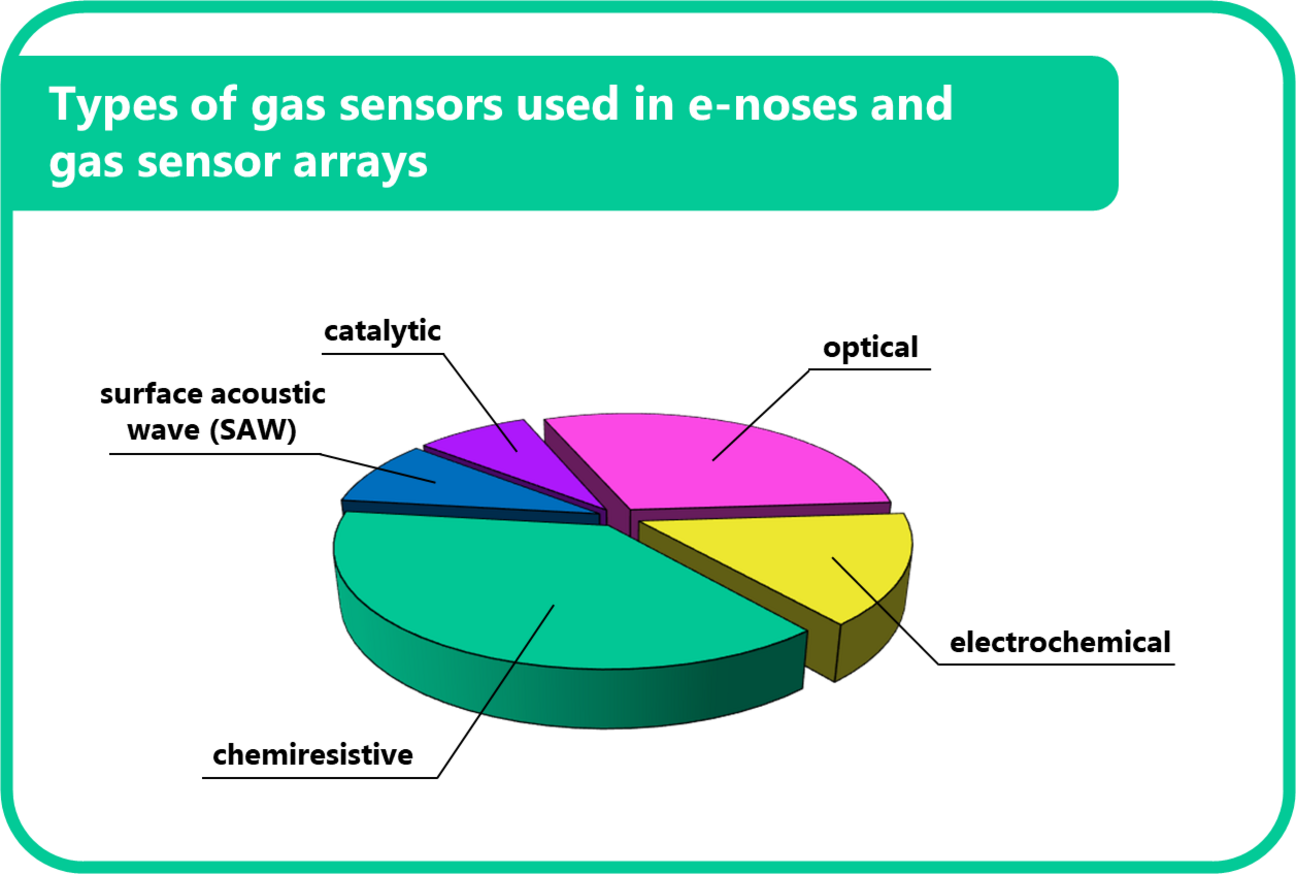 Types of gas sensors used in e-noses and gas sensor arrays

catalytic

optical

surface acoustic wave (SAW)

electrochemical

chemiresistive